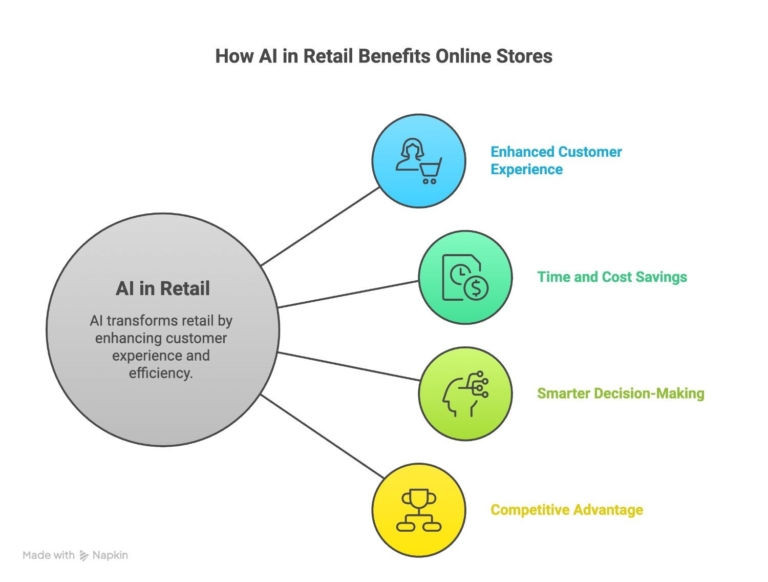 How AI in Retail Benefits Online Stores

AI in Retail

AI transforms retail by enhancing customer experience and efficiency.

Enhanced Customer Experience

Time and Cost Savings

Smarter Decision-Making

Competitive Advantage

Made with Napkin